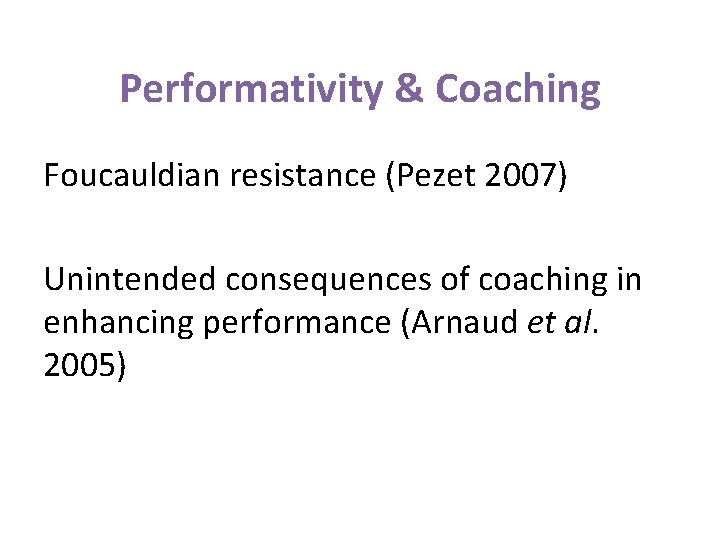 Performativity & Coaching

Foucauldian resistance (Pezet 2007)

Unintended consequences of coaching in enhancing performance (Arnaud et al. 2005)